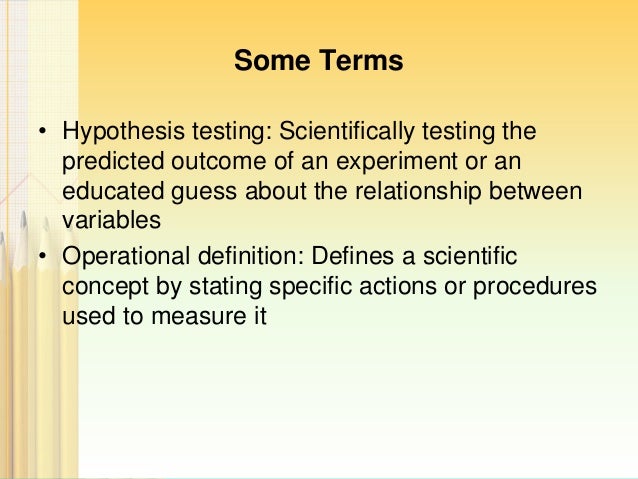 Some Terms

• Hypothesis testing: Scientifically testing the predicted outcome of an experiment or an educated guess about the relationship between variables
• Operational definition: Defines a scientific concept by stating specific actions or procedures used to measure it